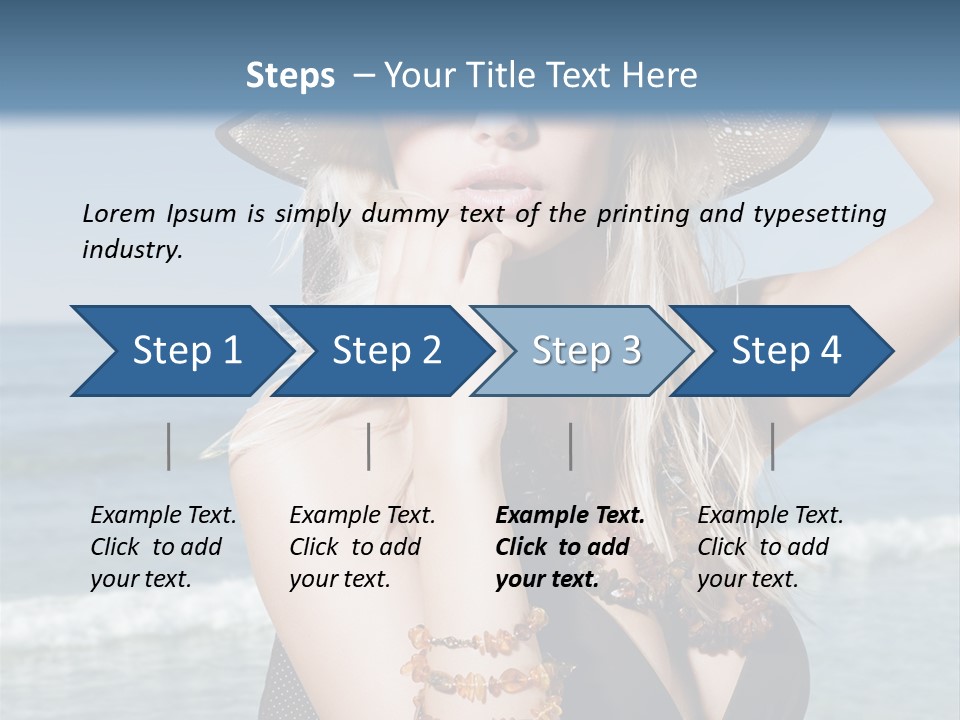 Steps – Your Title Text Here

Lorem Ipsum is simply dummy text of the printing and typesetting industry.

Step 1

Step 2

Step 3

Step 4

Example Text. Click to add your text.

Example Text. Click to add your text.

Example Text. Click to add your text.

Example Text. Click to add your text.